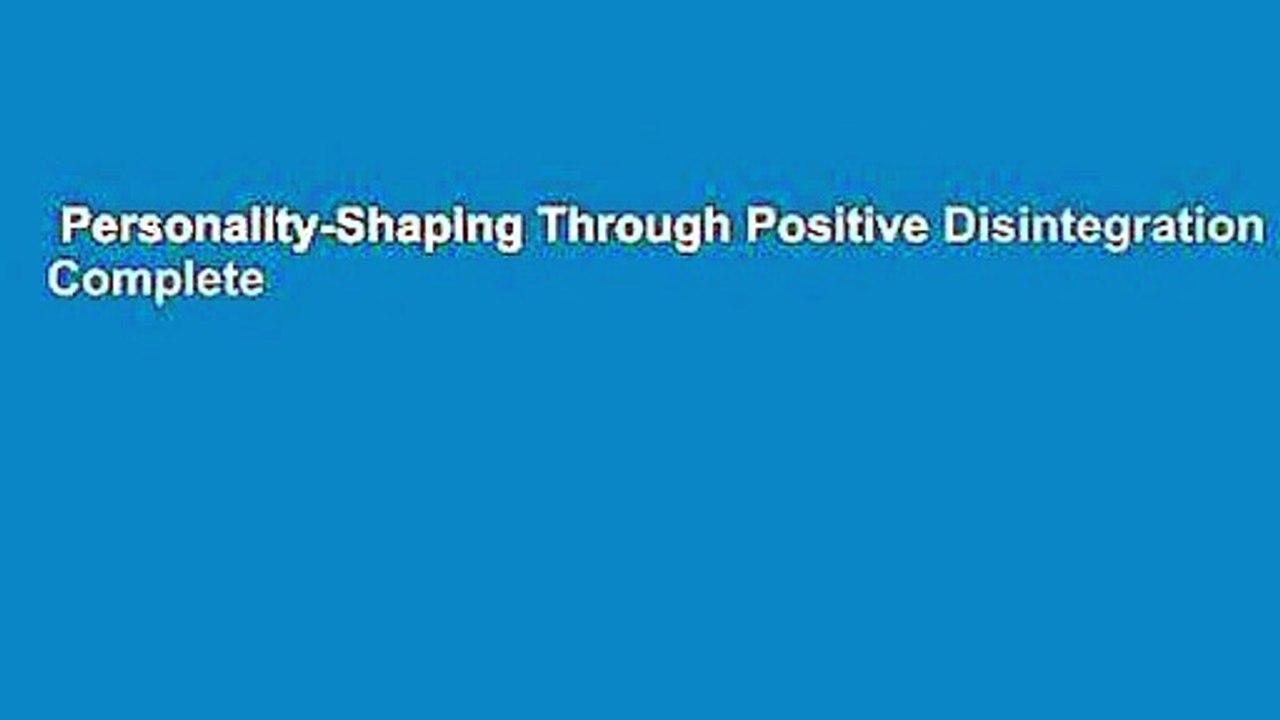 Personality-Shaping Through Positive Disintegration Complete